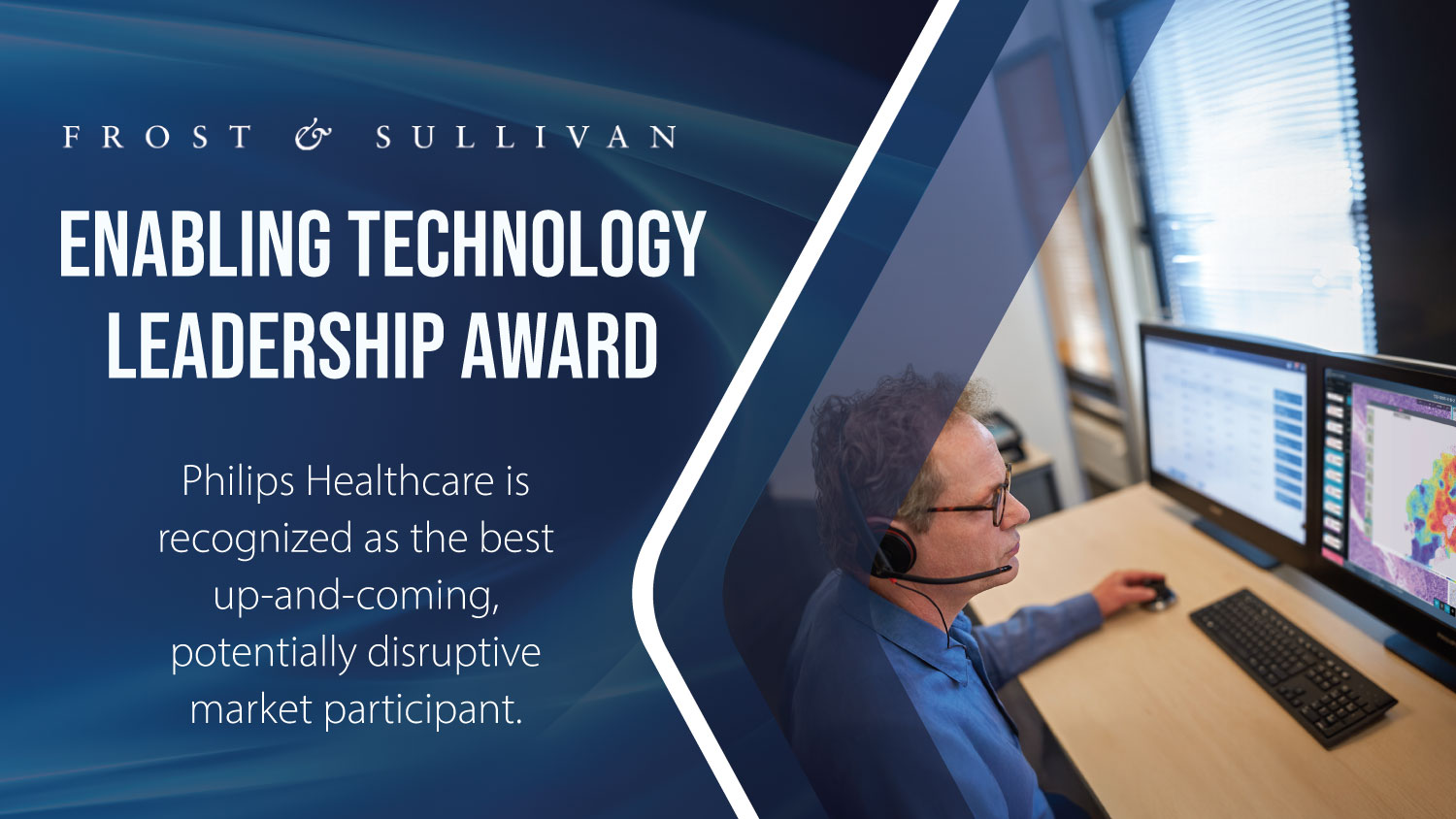 FROST & SULLIVAN

ENABLING TECHNOLOGY LEADERSHIP AWARD

Philips Healthcare is recognized as the best up-and-coming, potentially disruptive market participant.